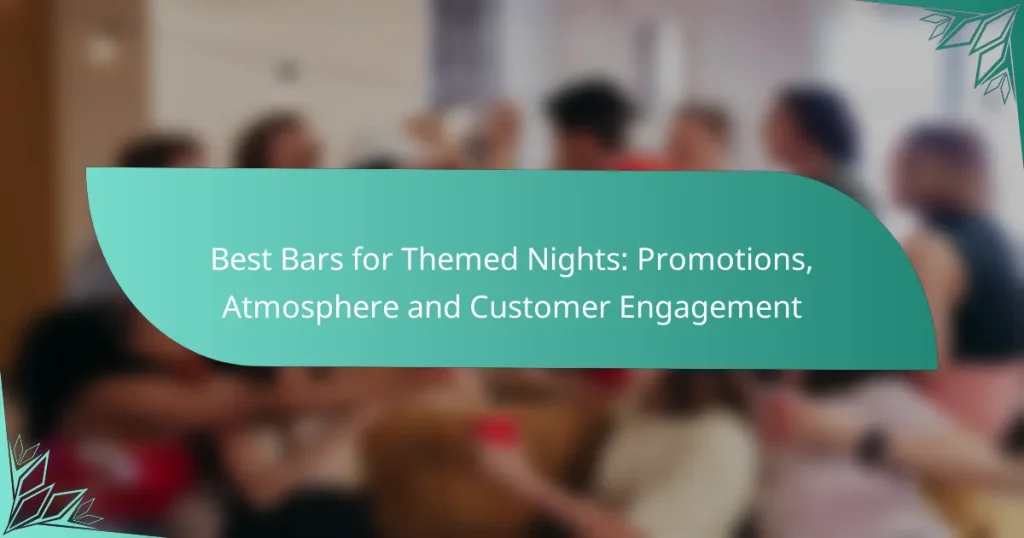 Best Bars for Themed Nights: Promotions, Atmosphere and Customer Engagement